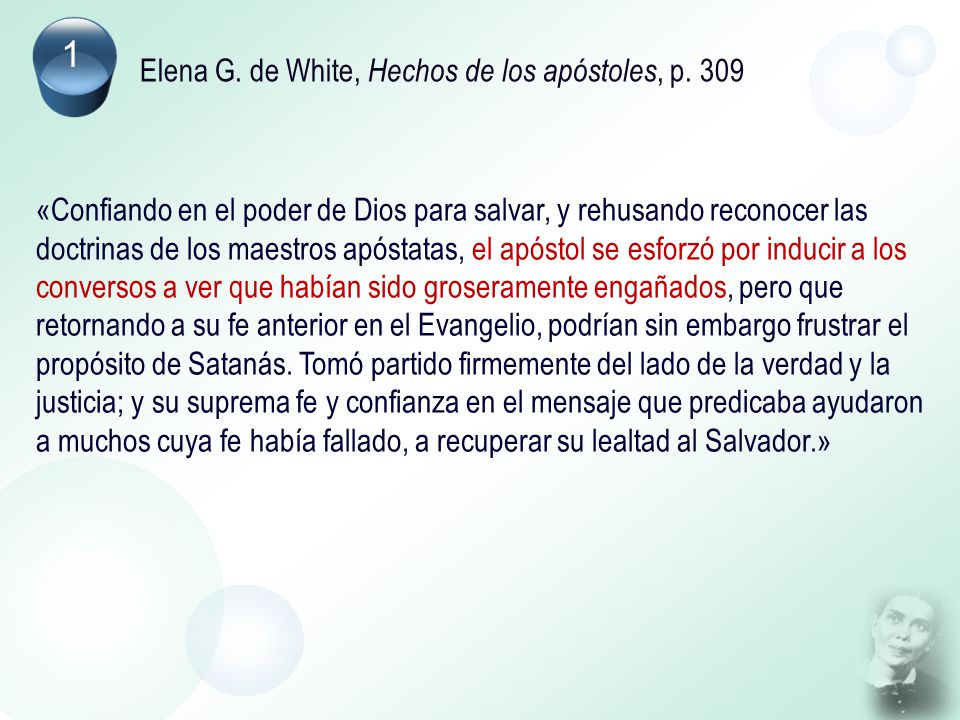 1

Elena G. de White, Hechos de los apóstoles, p. 309

«Confiando en el poder de Dios para salvar, y rehusando reconocer las doctrinas de los maestros apóstatas, el apóstol se esforzó por inducir a los conversos a ver que habían sido groseramente engañados, pero que retornando a su fe anterior en el Evangelio, podrían sin embargo frustrar el propósito de Satanás. Tomó partido firmemente del lado de la verdad y la justicia; y su suprema fe y confianza en el mensaje que predicaba ayudaron a muchos cuya fe había fallado, a recuperar su lealtad al Salvador.»